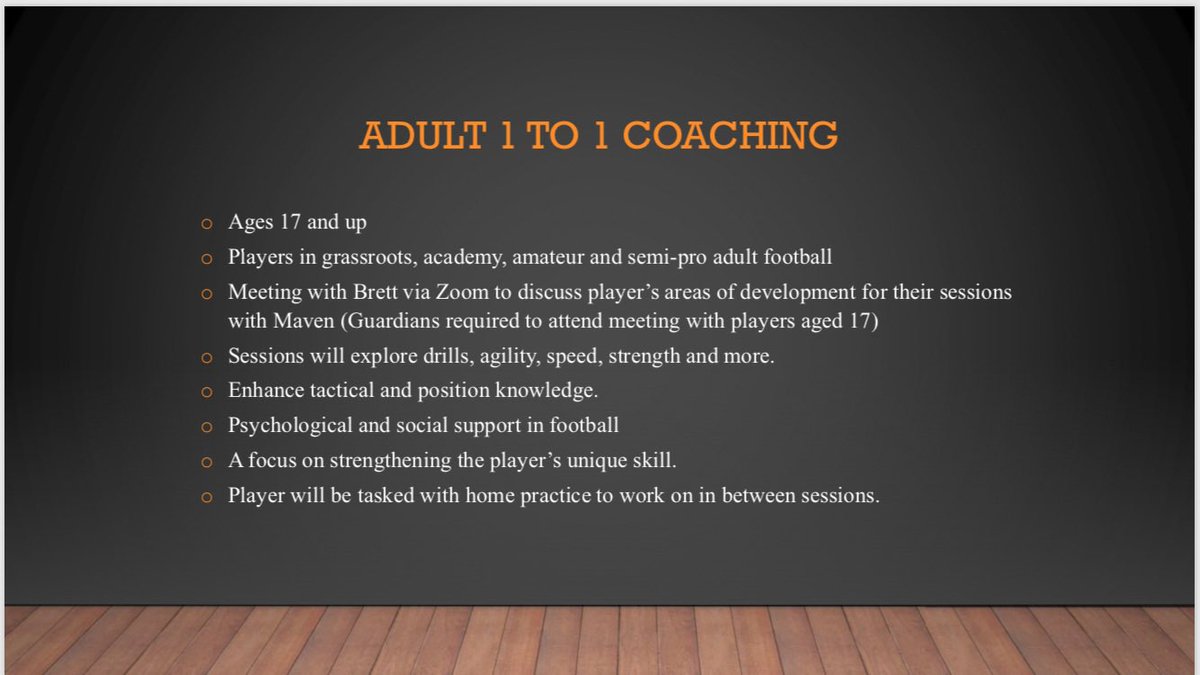 ADULT 1 TO 1 COACHING

o Ages 17 and up
o Players in grassroots, academy, amateur and semi-pro adult football
o Meeting with Brett via Zoom to discuss player's areas of development for their sessions with Maven (Guardians required to attend meeting with players aged 17)
o Sessions will explore drills, agility, speed, strength and more.
o Enhance tactical and position knowledge.
o Psychological and social support in football
o A focus on strengthening the player's unique skill.
o Player will be tasked with home practice to work on in between sessions.